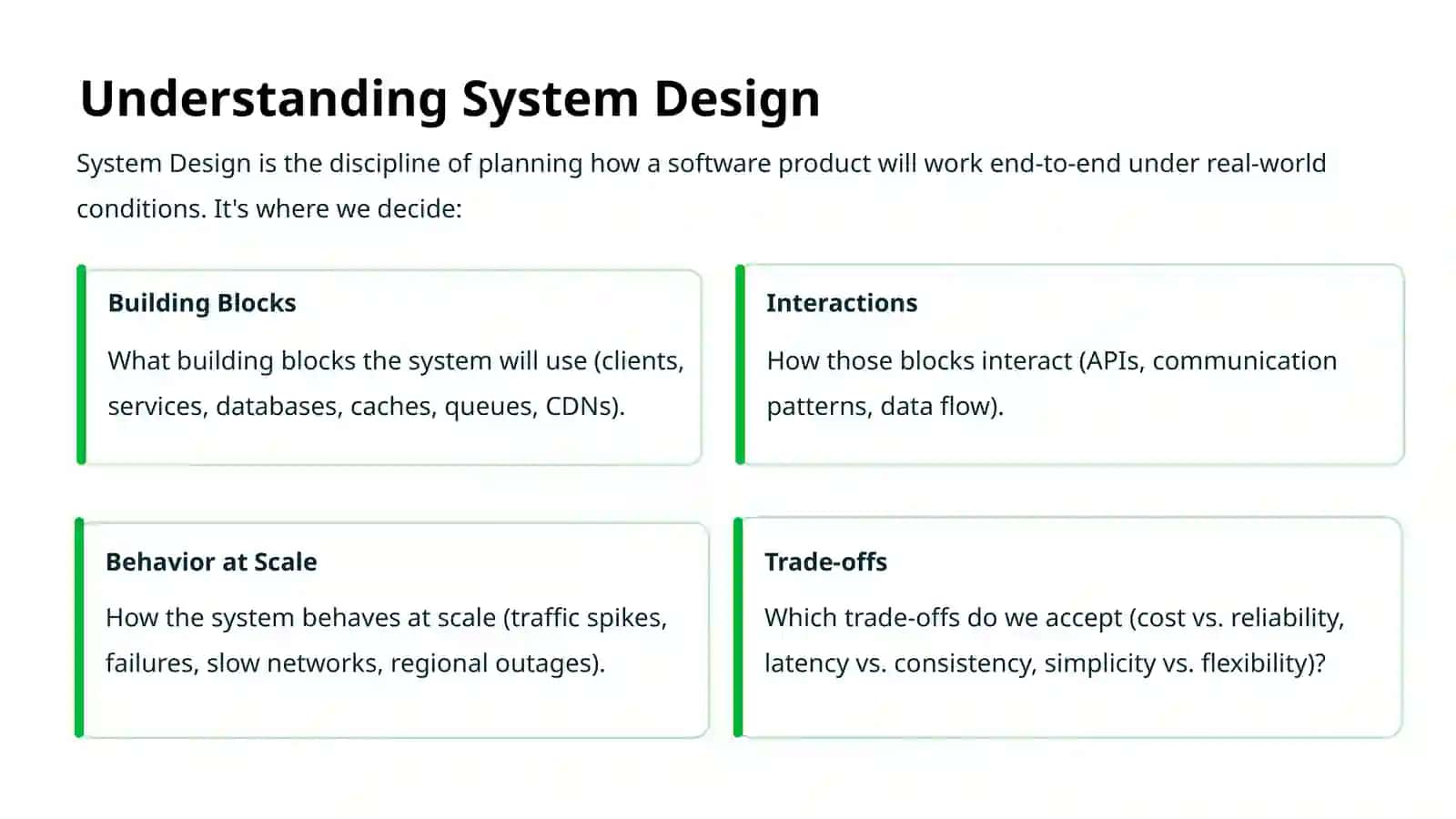 Understanding System Design

System Design is the discipline of planning how a software product will work end-to-end under real-world conditions. It's where we decide:

Building Blocks

What building blocks the system will use (clients, services, databases, caches, queues, CDNs).

Interactions

How those blocks interact (APIs, communication patterns, data flow).

Behavior at Scale

How the system behaves at scale (traffic spikes, failures, slow networks, regional outages).

Trade-offs

Which trade-offs do we accept (cost vs. reliability, latency vs. consistency, simplicity vs. flexibility)?